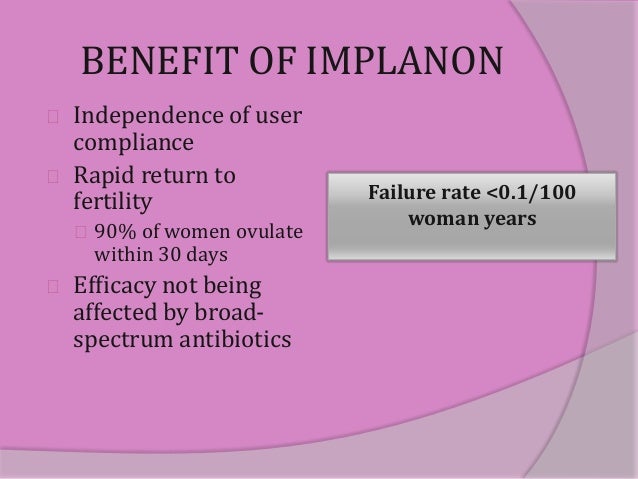 BENEFIT OF IMPLANON

Independence of user compliance

Rapid return to fertility

90% of women ovulate within 30 days

Efficacy not being affected by broad-spectrum antibiotics

Failure rate <0.1/100 woman years